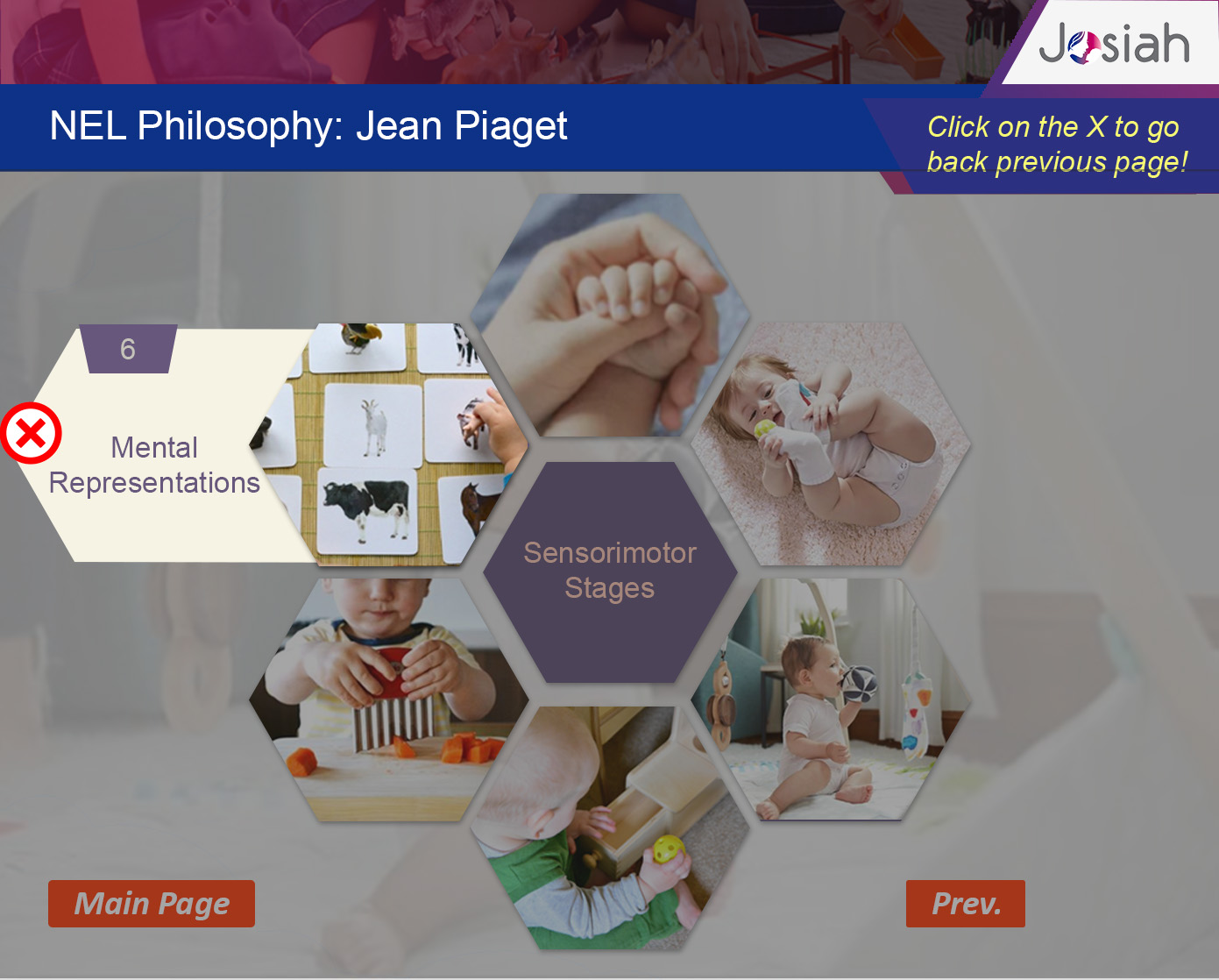 Josiah

NEL Philosophy: Jean Piaget

Click on the X to go back previous page!

6

Mental Representations

Sensorimotor Stages

Main Page

Prev.